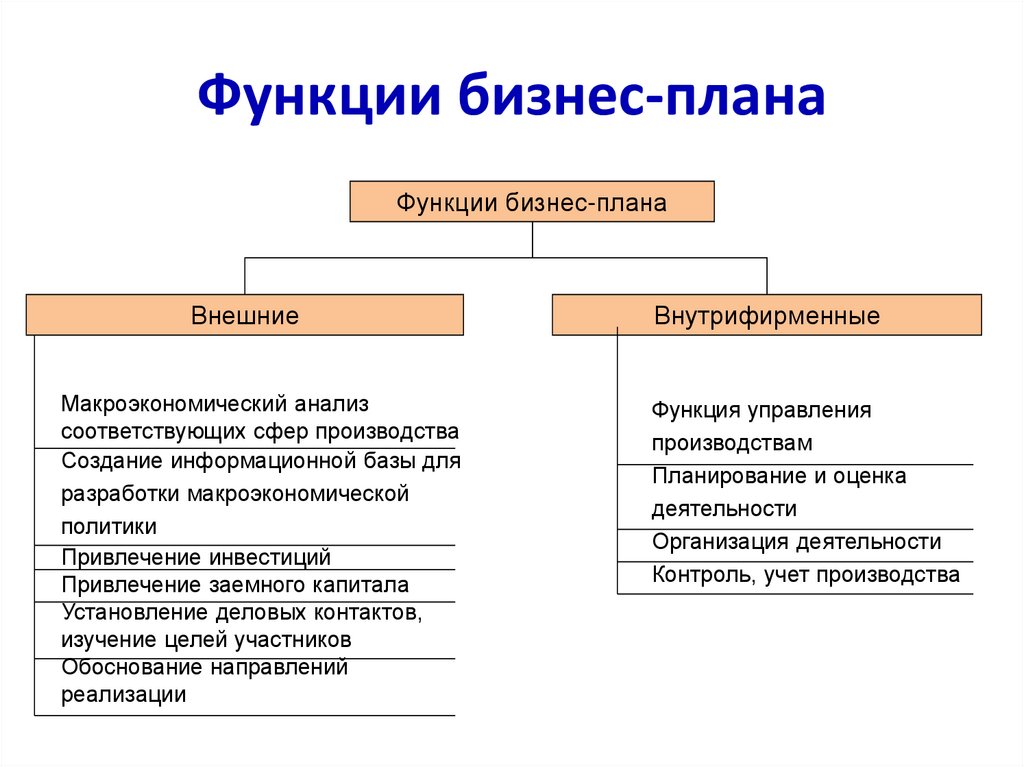 Функции бизнес-плана

Функции бизнес-плана

Внешние

Макроэкономический анализ соответствующих сфер производства

Создание информационной базы для разработки макроэкономической политики

Привлечение инвестиций

Привлечение заемного капитала

Установление деловых контактов, изучение целей участников

Обоснование направлений реализации

Внутрифирменные

Функция управления производствам

Планирование и оценка деятельности

Организация деятельности

Контроль, учет производства